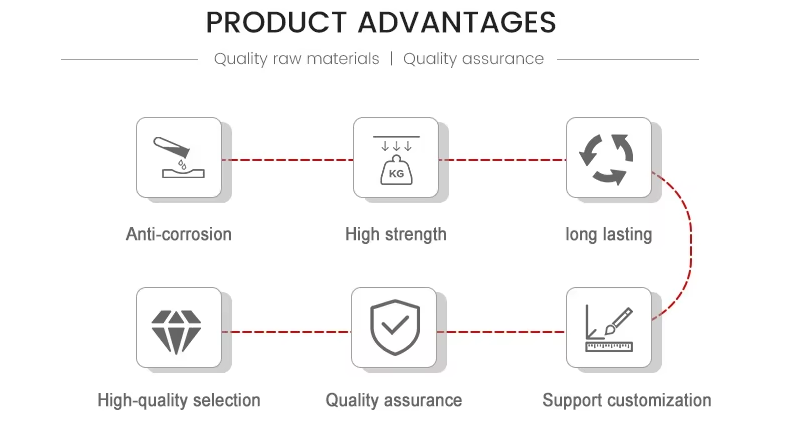 PRODUCT ADVANTAGES

Quality raw materials | Quality assurance

KG

Anti-corrosion

High strength

long lasting

High-quality selection

Quality assurance

Support customization